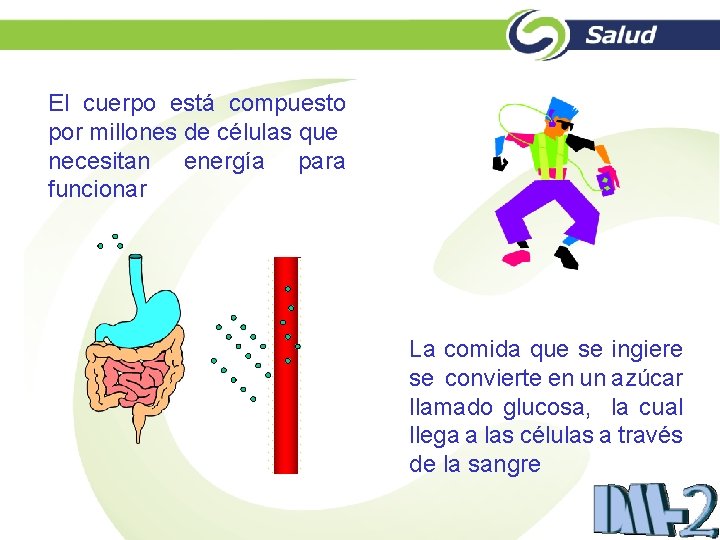 Salud

El cuerpo está compuesto por millones de células que necesitan energía para funcionar

La comida que se ingiere se convierte en un azúcar llamado glucosa, la cual llega a las células a través de la sangre

DM-2